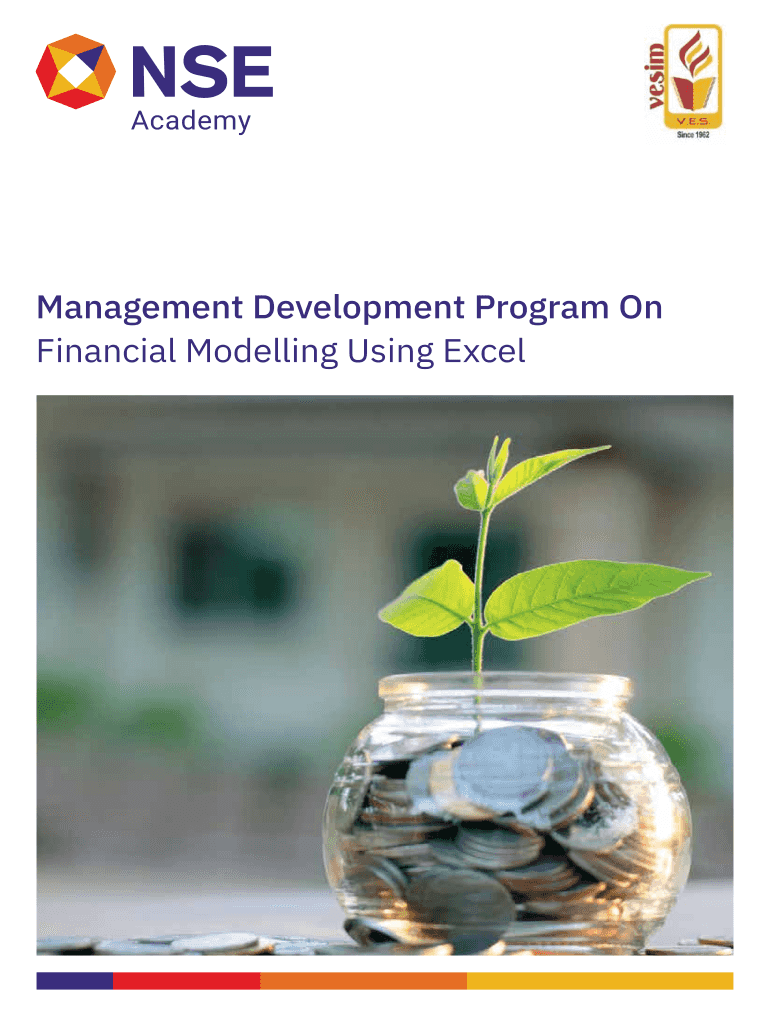 NSE
Academy

vesim
V.E.S.
Since 1962

Management Development Program On
Financial Modelling Using Excel